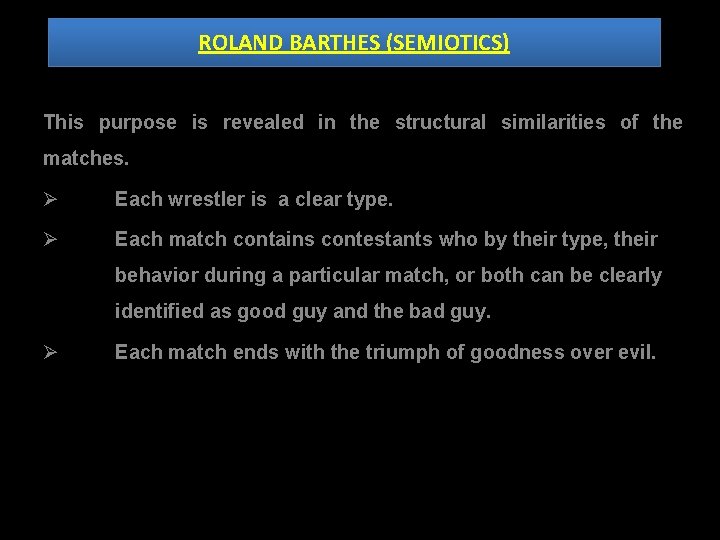 ROLAND BARTHES (SEMIOTICS)

This purpose is revealed in the structural similarities of the matches.

➢ Each wrestler is a clear type.

➢ Each match contains contestants who by their type, their behavior during a particular match, or both can be clearly identified as good guy and the bad guy.

➢ Each match ends with the triumph of goodness over evil.